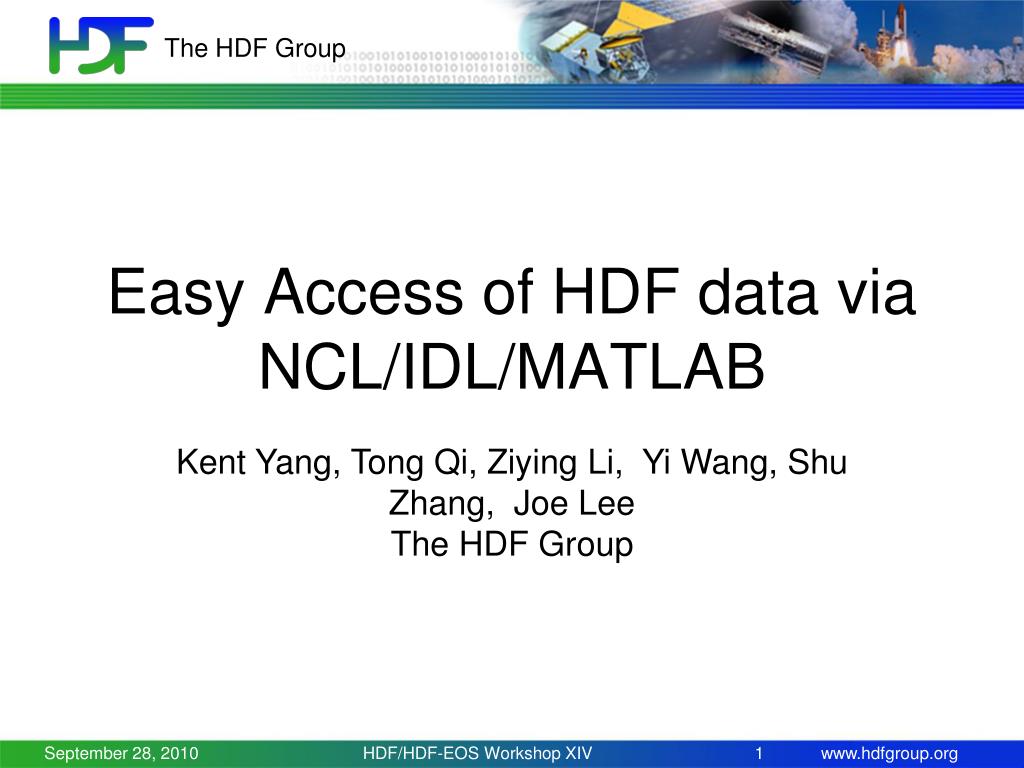 HDF The HDF Group

Easy Access of HDF data via NCL/IDL/MATLAB

Kent Yang, Tong Qi, Ziying Li, Yi Wang, Shu Zhang, Joe Lee
The HDF Group

September 28, 2010 HDF/HDF-EOS Workshop XIV 1 www.hdfgroup.org